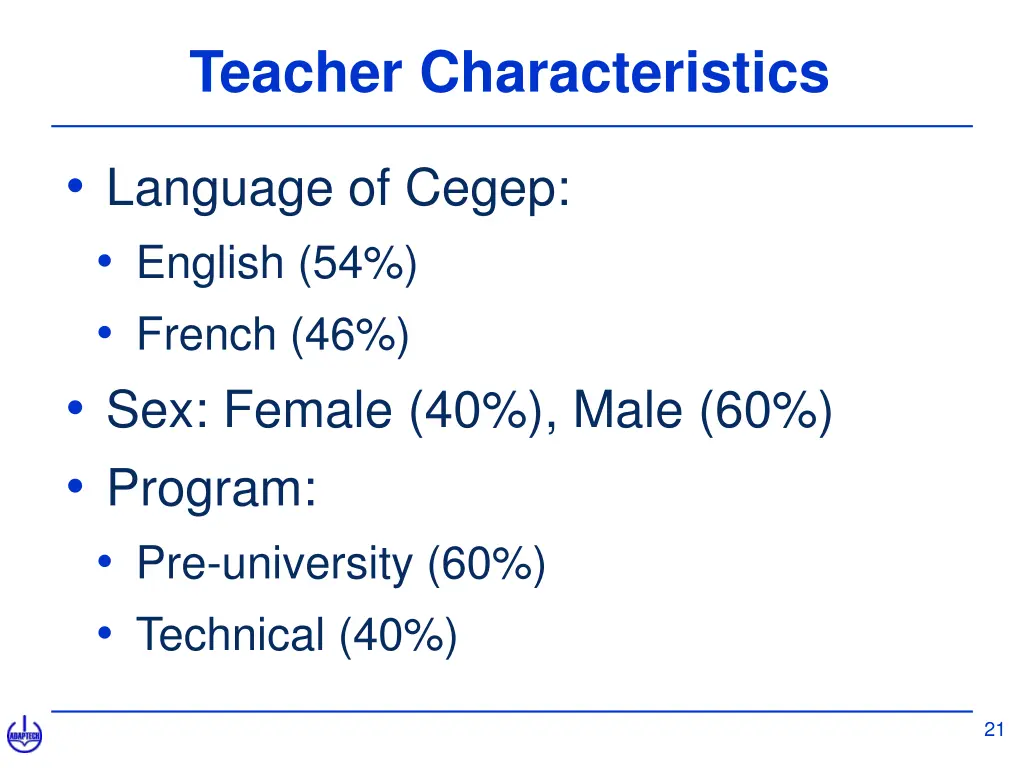 Teacher Characteristics

• Language of Cegep:
  • English (54%)
  • French (46%)
• Sex: Female (40%), Male (60%)
• Program:
  • Pre-university (60%)
  • Technical (40%)

ADAPTECH

21